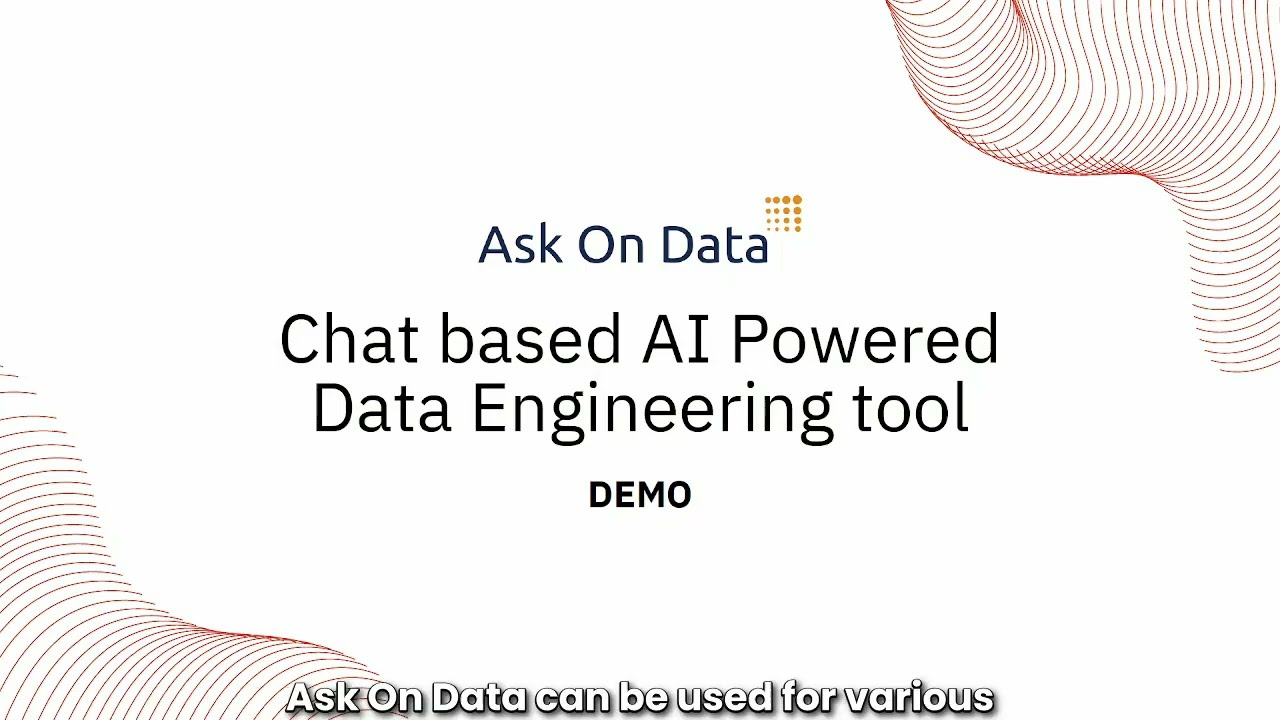 Ask On Data

Chat based AI Powered Data Engineering tool

DEMO

Ask On Data can be used for various